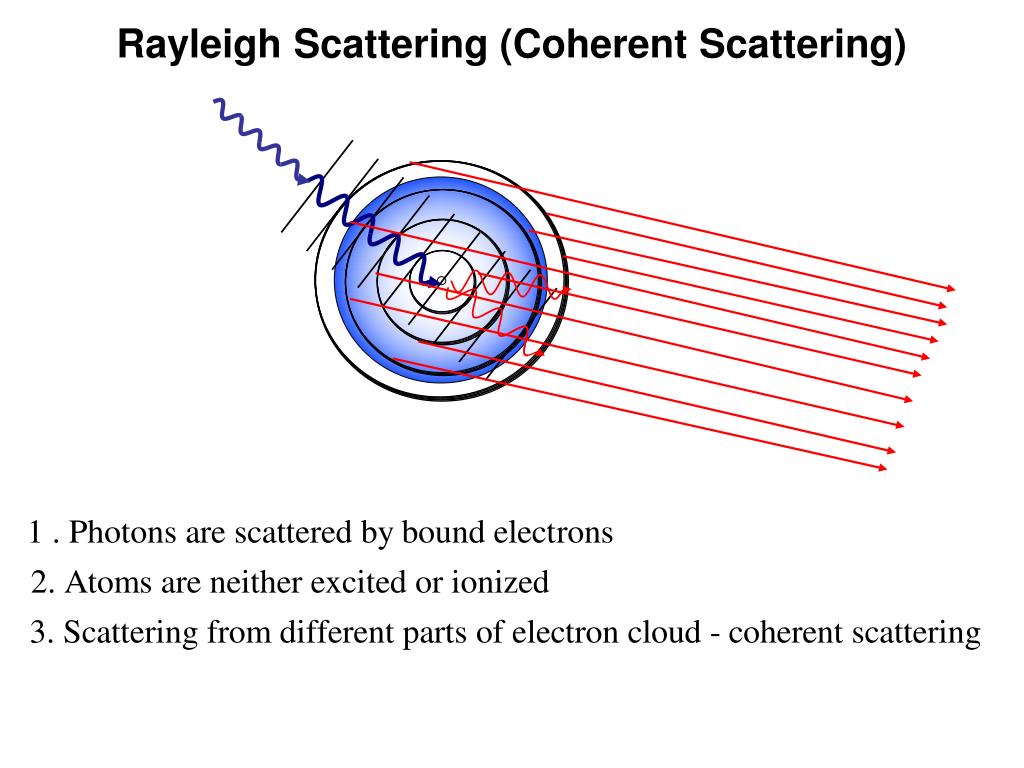 Rayleigh Scattering (Coherent Scattering)

1 . Photons are scattered by bound electrons

2. Atoms are neither excited or ionized

3. Scattering from different parts of electron cloud - coherent scattering